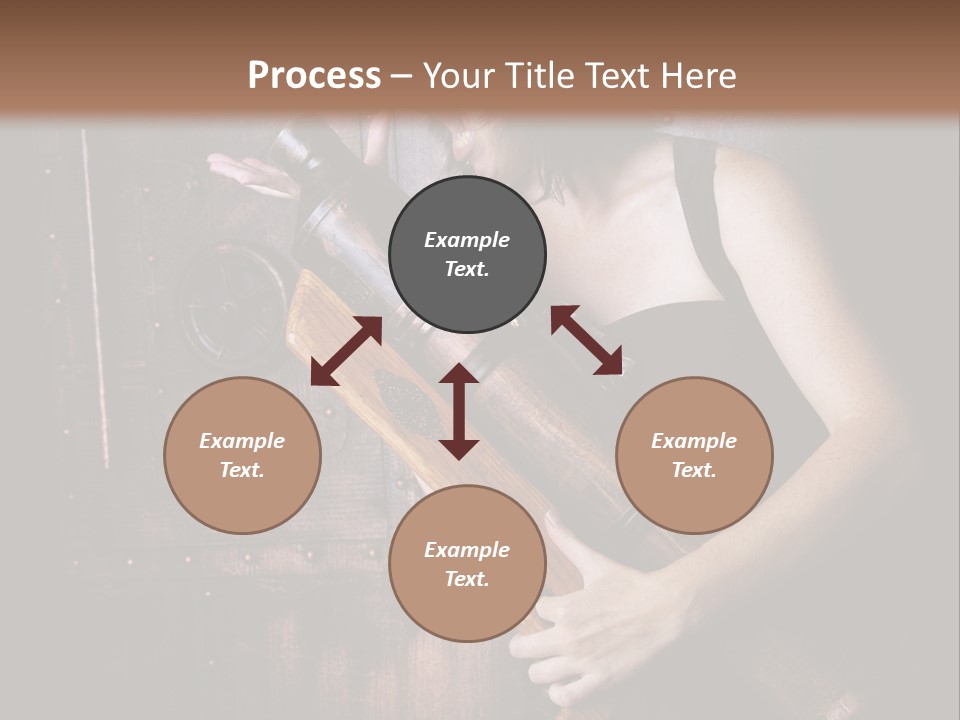 Process – Your Title Text Here

Example Text.

Example Text.

Example Text.

Example Text.